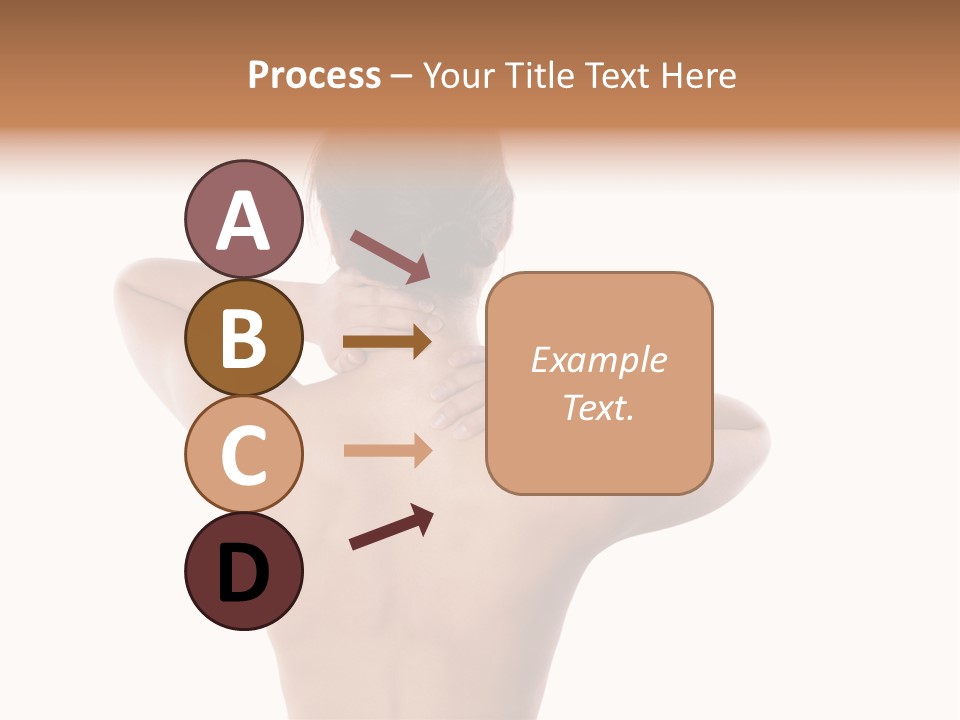 Process – Your Title Text Here

A

B

C

D

Example Text.